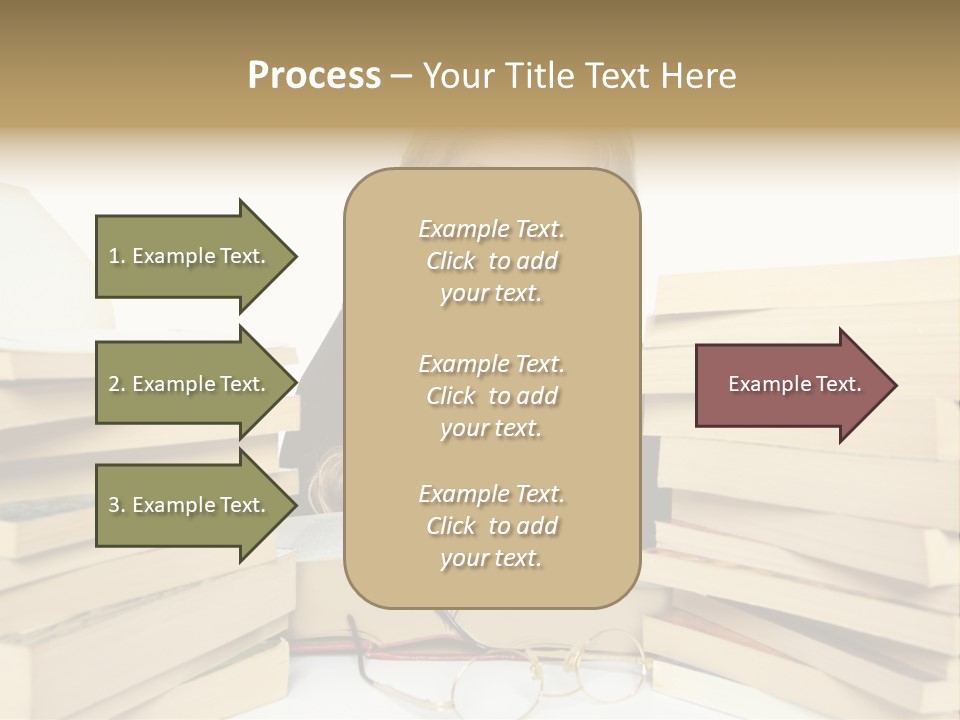 Process – Your Title Text Here

1. Example Text.

2. Example Text.

3. Example Text.

Example Text. Click to add your text.

Example Text. Click to add your text.

Example Text. Click to add your text.

Example Text.